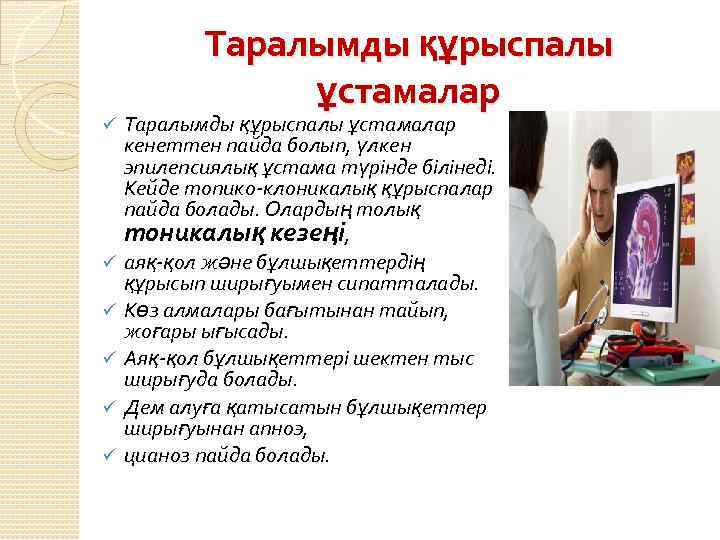 Таралымды құрыспалы ұстамалар

✓ Таралымды құрыспалы ұстамалар кенеттен пайда болып, үлкен эпилепсиялық ұстама түрінде білінеді. Кейде топико-клоникалық құрыспалар пайда болады. Олардың толық тоникалық кезеңі,

✓ аяқ-қол және бұлшықеттердің құрысып ширығуымен сипатталады.

✓ Көз алмалары бағытынан тайып, жоғары ығысады.

✓ Аяқ-қол бұлшықеттері шектен тыс ширығуда болады.

✓ Дем алуға қатысатын бұлшықеттер ширығуынан апноэ,

✓ цианоз пайда болады.